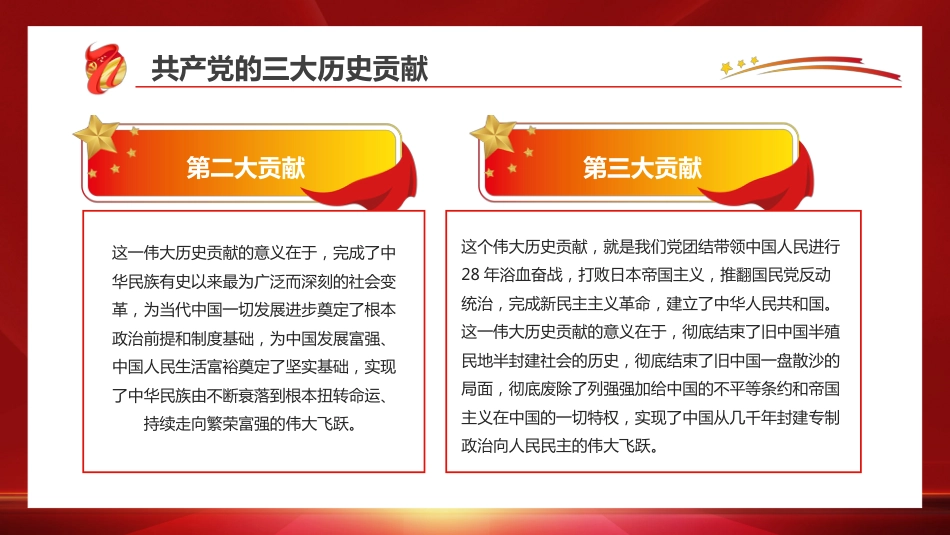 共产党的三大历史贡献

第二大贡献

这一伟大历史贡献的意义在于，完成了中华民族有史以来最为广泛而深刻的社会变革，为当代中国一切发展进步奠定了根本政治前提和制度基础，为中国发展富强、中国人民生活富裕奠定了坚实基础，实现了中华民族由不断衰落到根本扭转命运、持续走向繁荣富强的伟大飞跃。

第三大贡献

这个伟大历史贡献，就是我们党团结带领中国人民进行28年浴血奋战，打败日本帝国主义，推翻国民党反动统治，完成新民主主义革命，建立了中华人民共和国。这一伟大历史贡献的意义在于，彻底结束了旧中国半殖民地半封建社会的历史，彻底结束了旧中国一盘散沙的局面，彻底废除了列强强加给中国的不平等条约和帝国主义在中国的一切特权，实现了中国从几千年封建专制政治向人民民主的伟大飞跃。